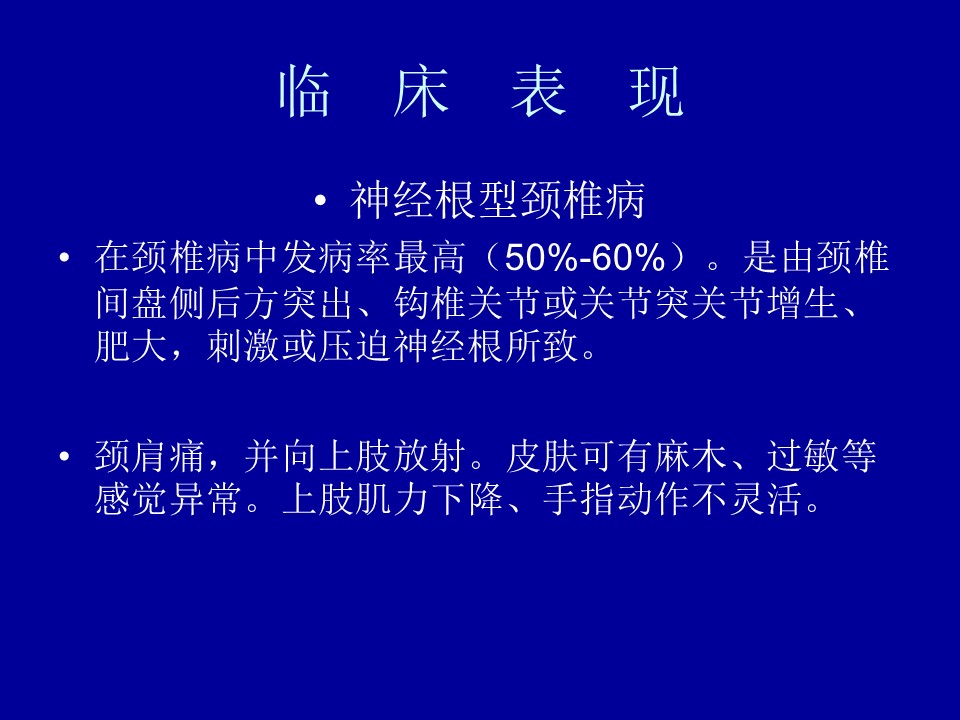 临 床 表 现

• 神经根型颈椎病

• 在颈椎病中发病率最高（50%-60%）。是由颈椎间盘侧后方突出、钩椎关节或关节突关节增生、肥大，刺激或压迫神经根所致。

• 颈肩痛，并向上肢放射。皮肤可有麻木、过敏等感觉异常。上肢肌力下降、手指动作不灵活。